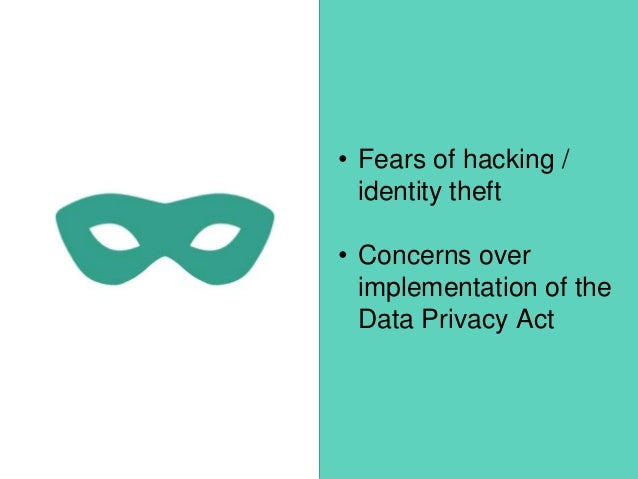 • Fears of hacking / identity theft

• Concerns over implementation of the Data Privacy Act